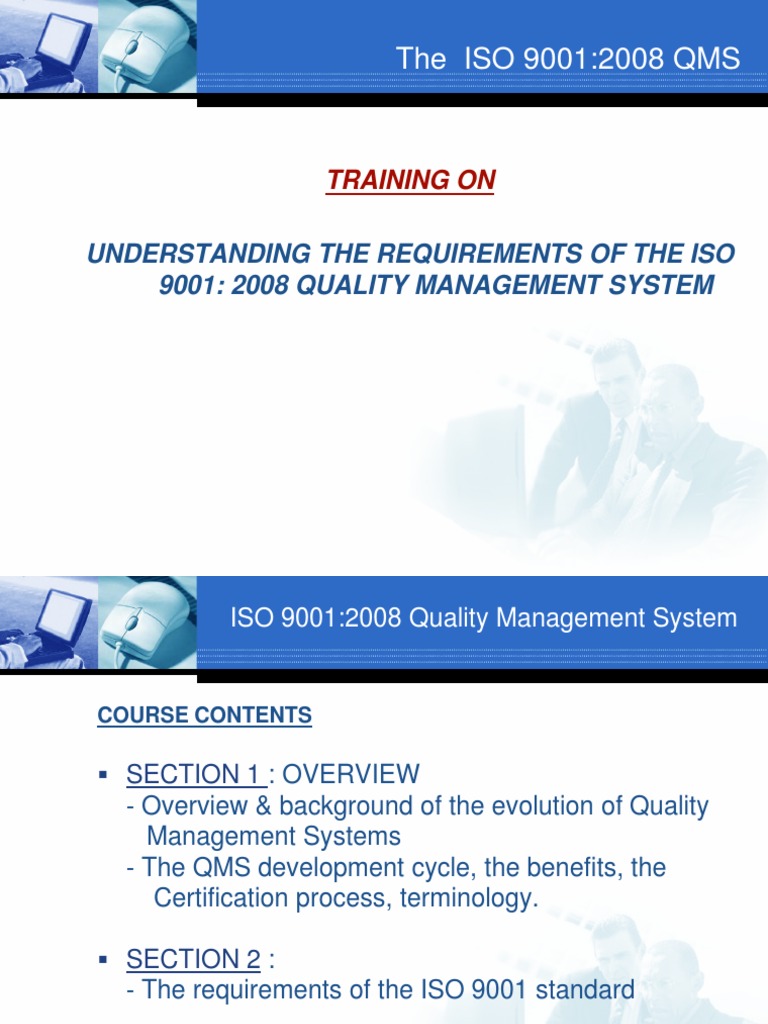 The ISO 9001:2008 QMS

TRAINING ON

UNDERSTANDING THE REQUIREMENTS OF THE ISO 9001: 2008 QUALITY MANAGEMENT SYSTEM

ISO 9001:2008 Quality Management System

COURSE CONTENTS

▪ SECTION 1 : OVERVIEW
- Overview & background of the evolution of Quality Management Systems
- The QMS development cycle, the benefits, the Certification process, terminology.

▪ SECTION 2 :
- The requirements of the ISO 9001 standard